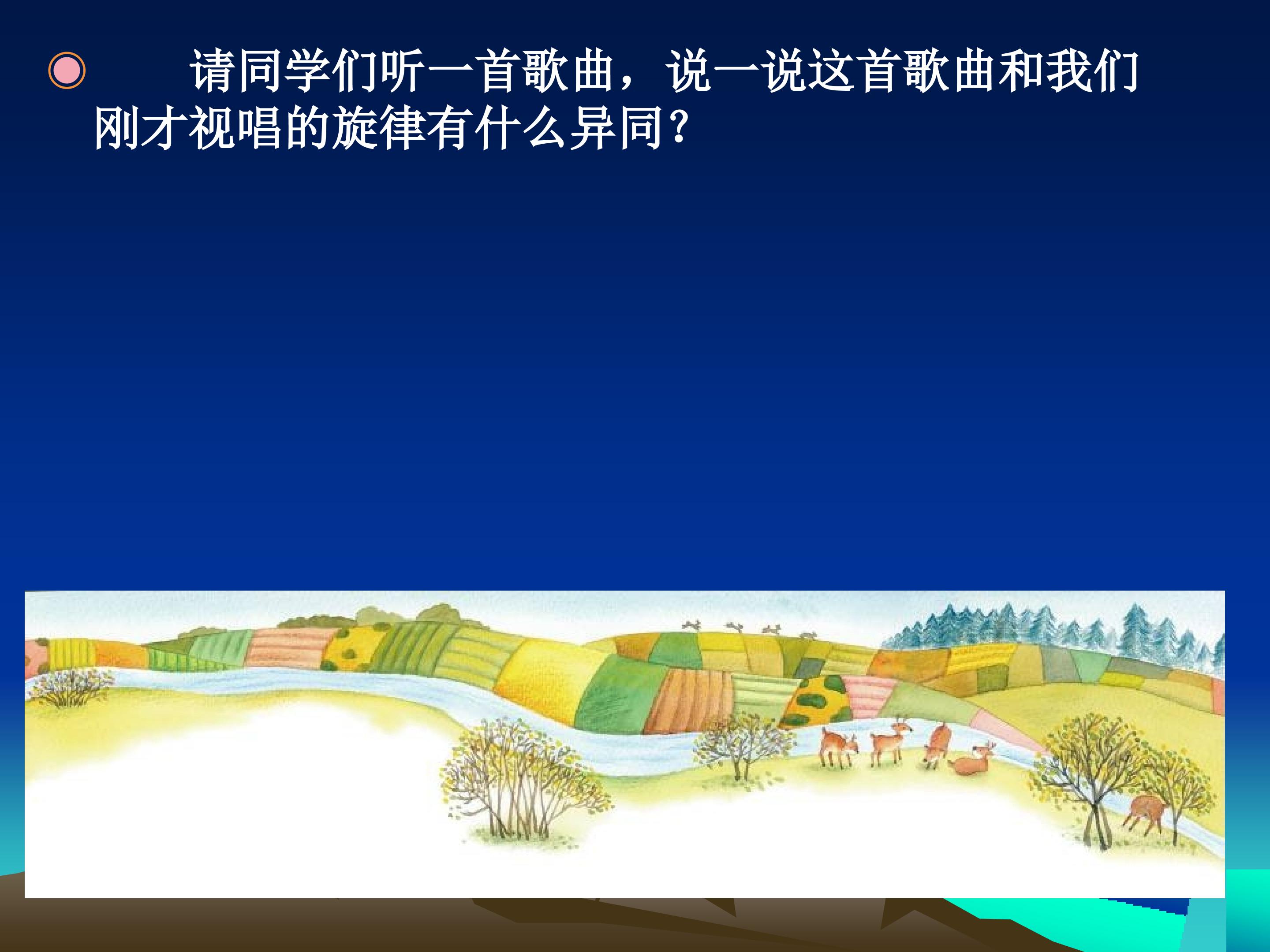 请同学们听一首歌曲，说一说这首歌曲和我们刚才视唱的旋律有什么异同？